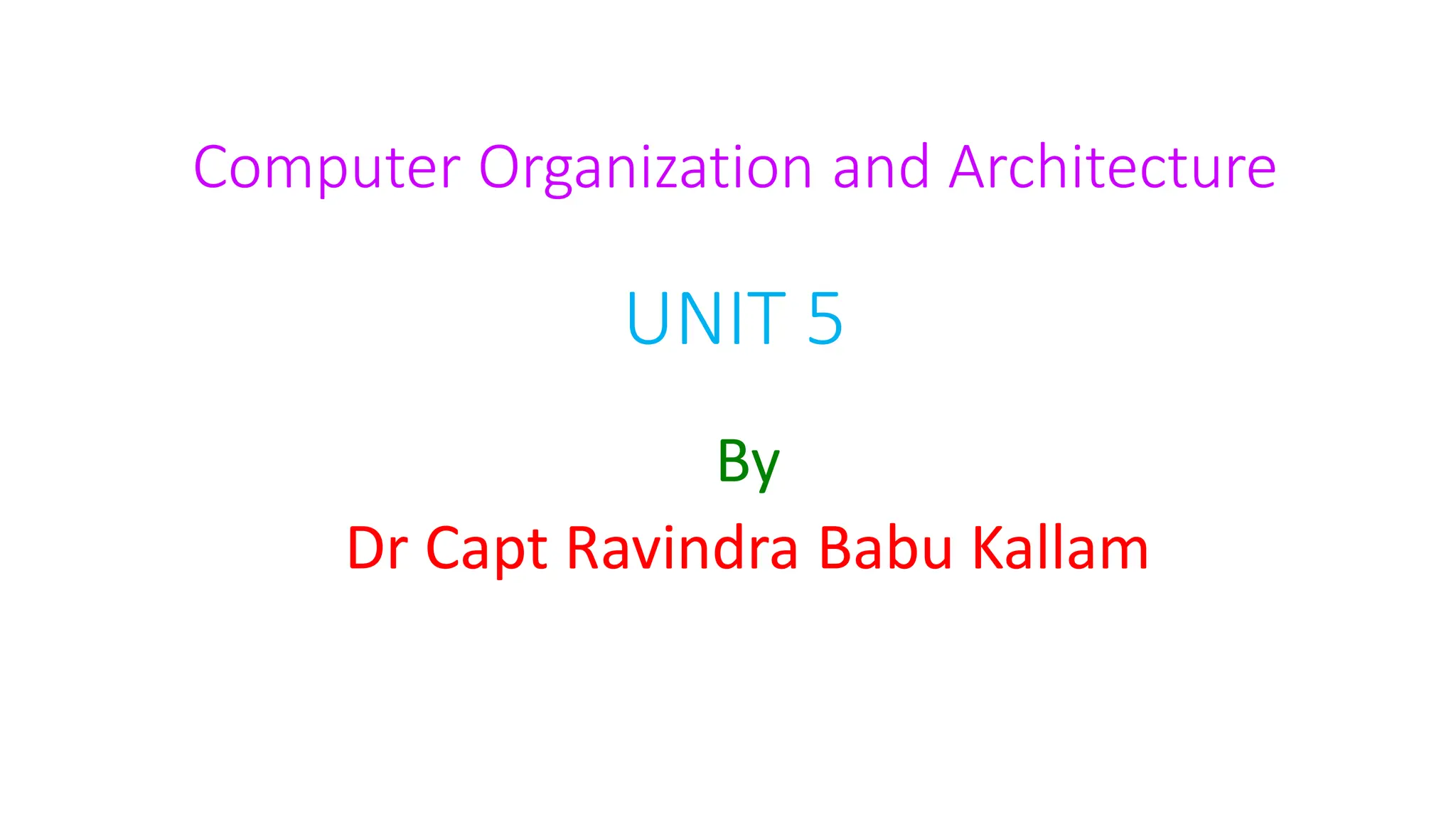 Computer Organization and Architecture

UNIT 5

By

Dr Capt Ravindra Babu Kallam